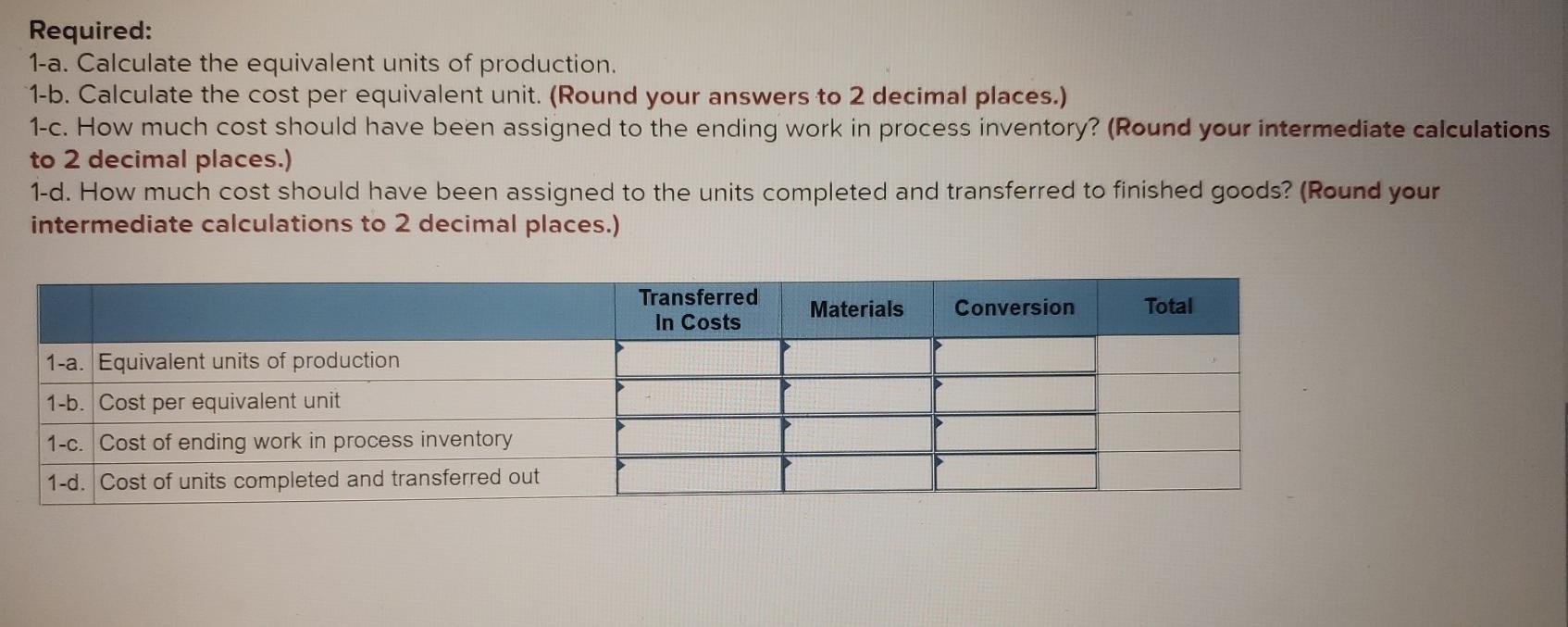 Required:
1-a. Calculate the equivalent units of production.
1-b. Calculate the cost per equivalent unit. (Round your answers to 2 decimal places.)
1-c. How much cost should have been assigned to the ending work in process inventory? (Round your intermediate calculations to 2 decimal places.)
1-d. How much cost should have been assigned to the units completed and transferred to finished goods? (Round your intermediate calculations to 2 decimal places.)

| | | Transferred In Costs | Materials | Conversion | Total |
|---|---|---|---|---|---|
| 1-a. | Equivalent units of production | | | | |
| 1-b. | Cost per equivalent unit | | | | |
| 1-c. | Cost of ending work in process inventory | | | | |
| 1-d. | Cost of units completed and transferred out | | | | |